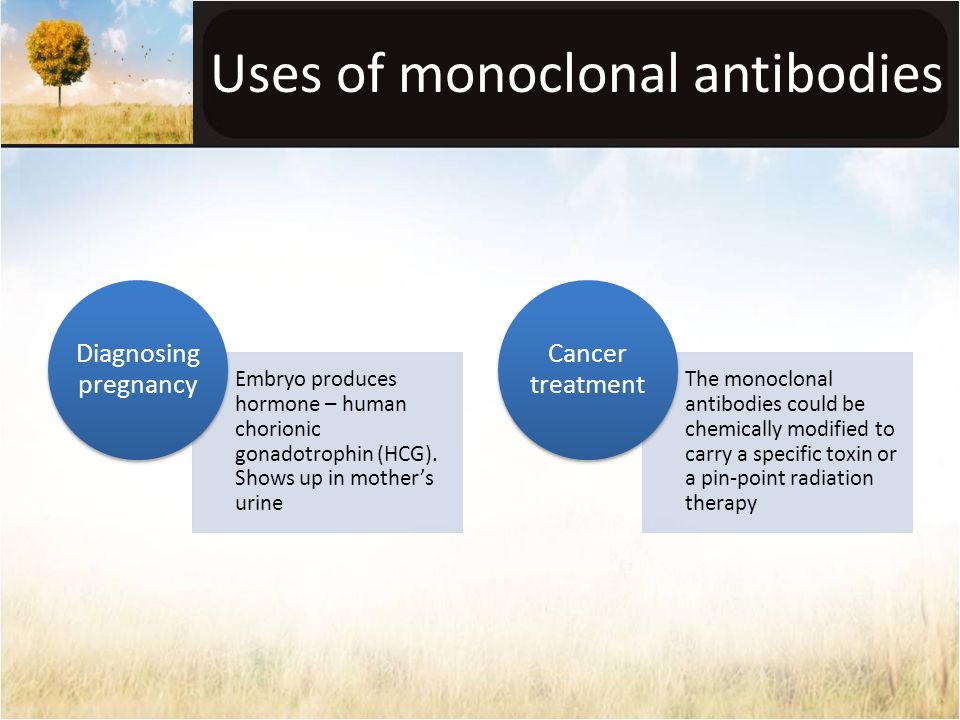 Uses of monoclonal antibodies

Diagnosing pregnancy

Embryo produces hormone – human chorionic gonadotrophin (HCG). Shows up in mother's urine

Cancer treatment

The monoclonal antibodies could be chemically modified to carry a specific toxin or a pin-point radiation therapy